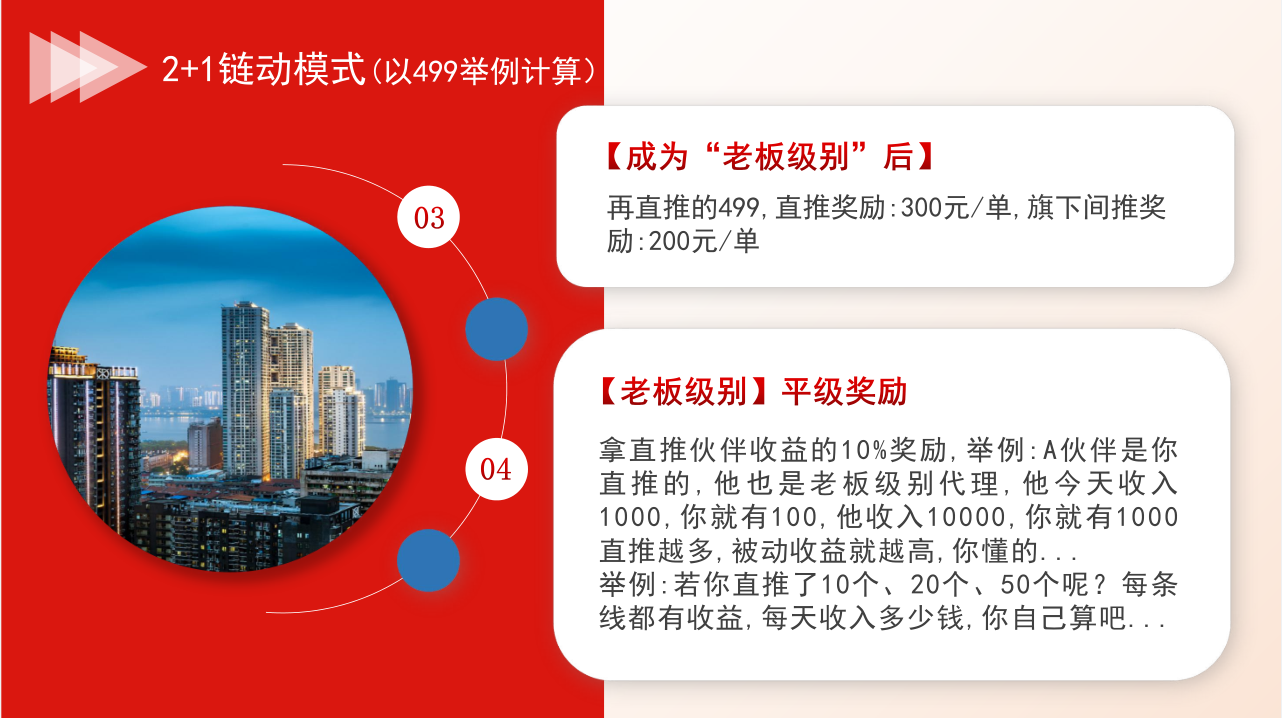 2+1链动模式(以499举例计算)

03

【成为“老板级别”后】

再直推的499,直推奖励:300元/单,旗下间推奖励:200元/单

04

【老板级别】平级奖励

拿直推伙伴收益的10%奖励,举例:A伙伴是你直推的,他也是老板级别代理,他今天收入1000,你就有100,他收入10000,你就有1000
直推越多,被动收益就越高,你懂的...
举例:若你直推了10个、20个、50个呢?每条线都有收益,每天收入多少钱,你自己算吧...